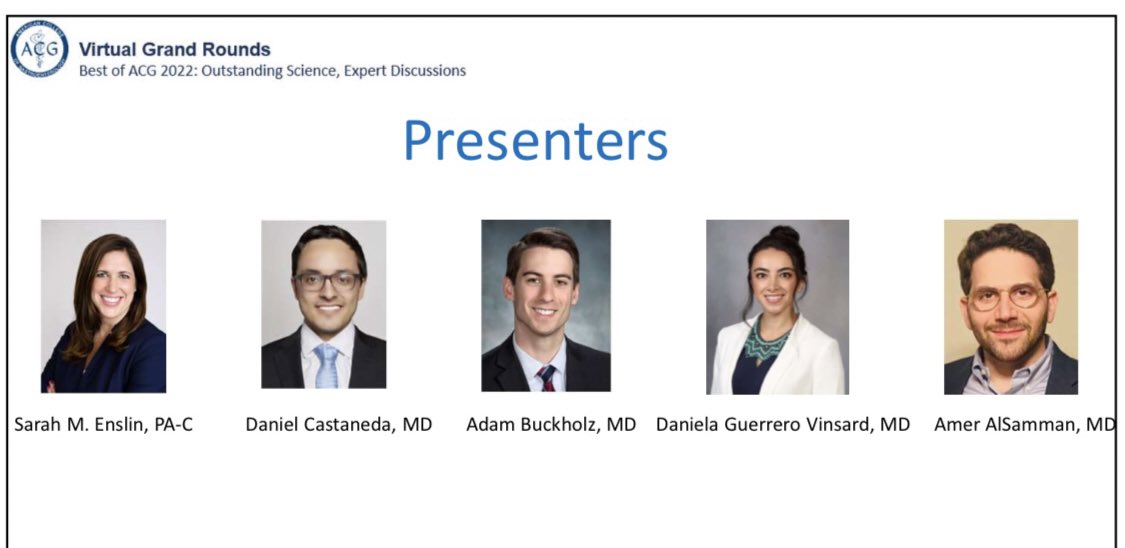 ACG

Virtual Grand Rounds
Best of ACG 2022: Outstanding Science, Expert Discussions

Presenters

Sarah M. Enslin, PA-C

Daniel Castaneda, MD

Adam Buckholz, MD

Daniela Guerrero Vinsard, MD

Amer AlSamman, MD